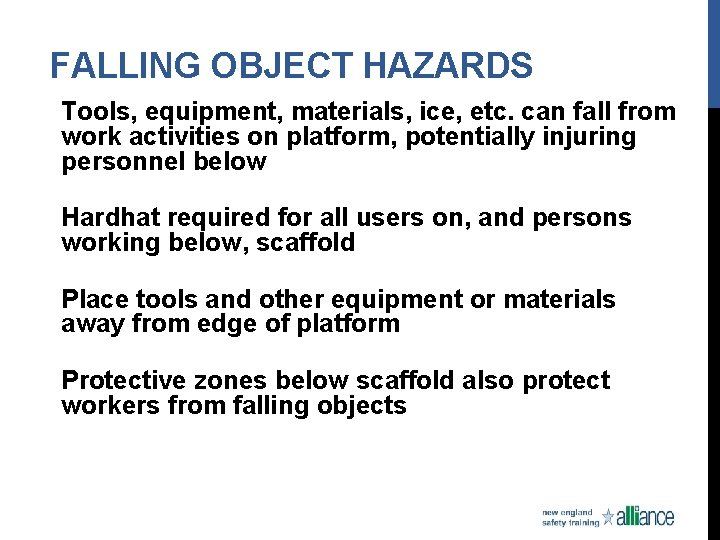 FALLING OBJECT HAZARDS

Tools, equipment, materials, ice, etc. can fall from work activities on platform, potentially injuring personnel below

Hardhat required for all users on, and persons working below, scaffold

Place tools and other equipment or materials away from edge of platform

Protective zones below scaffold also protect workers from falling objects

new england safety training alliance